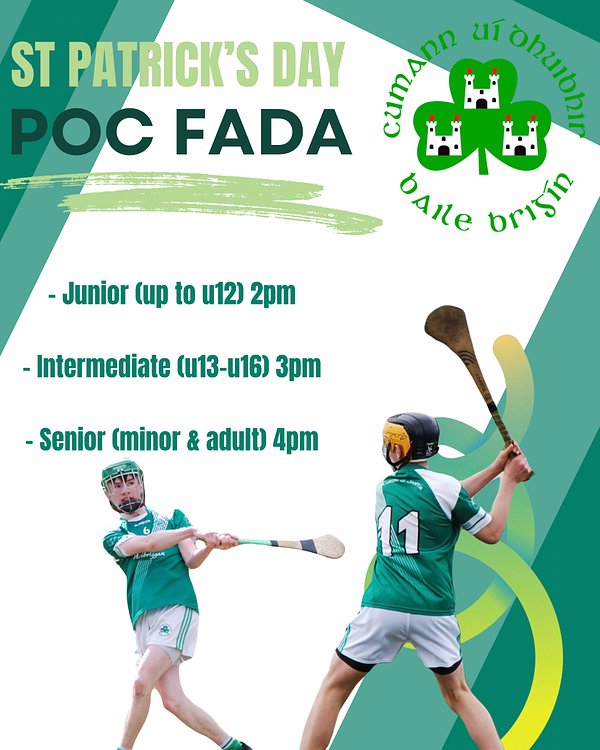 ST PATRICK'S DAY
POC FADA

cumann uí dhuibhir
baile brigín

- Junior (up to u12) 2pm

- Intermediate (u13-u16) 3pm

- Senior (minor & adult) 4pm

6

11